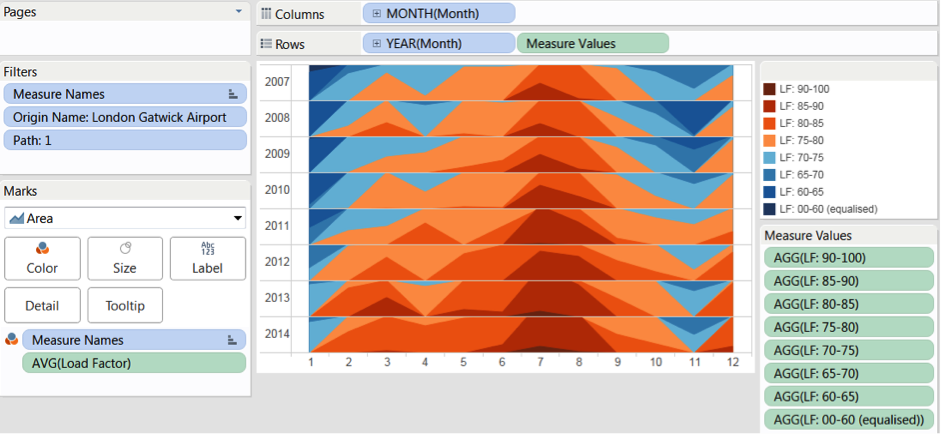 Pages

Columns
MONTH(Month)

Rows
YEAR(Month)
Measure Values

Filters
Measure Names
Origin Name: London Gatwick Airport
Path: 1

Marks
Area
Color
Size
Abc 123
Label
Detail
Tooltip
Measure Names
AVG(Load Factor)

2007
2008
2009
2010
2011
2012
2013
2014

1 2 3 4 5 6 7 8 9 10 11 12

LF: 90-100
LF: 85-90
LF: 80-85
LF: 75-80
LF: 70-75
LF: 65-70
LF: 60-65
LF: 00-60 (equalised)

Measure Values
AGG(LF: 90-100)
AGG(LF: 85-90)
AGG(LF: 80-85)
AGG(LF: 75-80)
AGG(LF: 70-75)
AGG(LF: 65-70)
AGG(LF: 60-65)
AGG(LF: 00-60 (equalised))